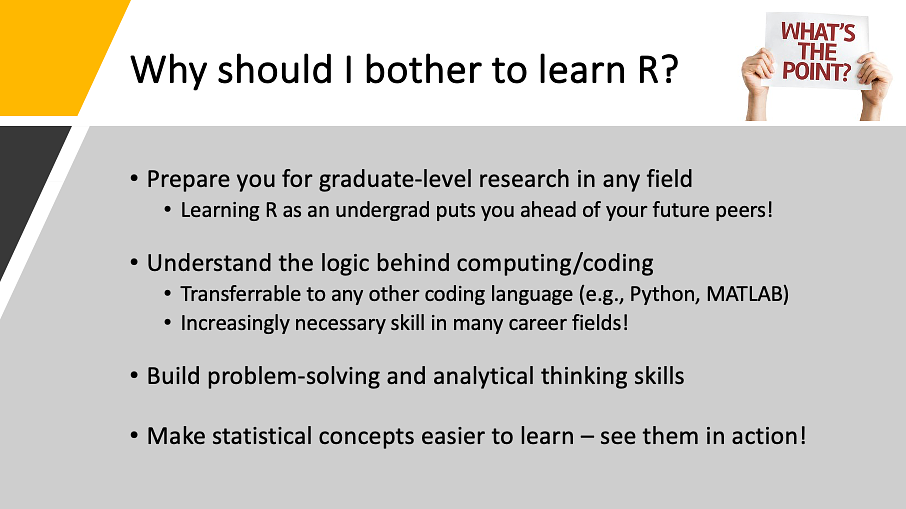 Why should I bother to learn R?

WHAT'S THE POINT?

• Prepare you for graduate-level research in any field
  • Learning R as an undergrad puts you ahead of your future peers!

• Understand the logic behind computing/coding
  • Transferrable to any other coding language (e.g., Python, MATLAB)
  • Increasingly necessary skill in many career fields!

• Build problem-solving and analytical thinking skills

• Make statistical concepts easier to learn – see them in action!